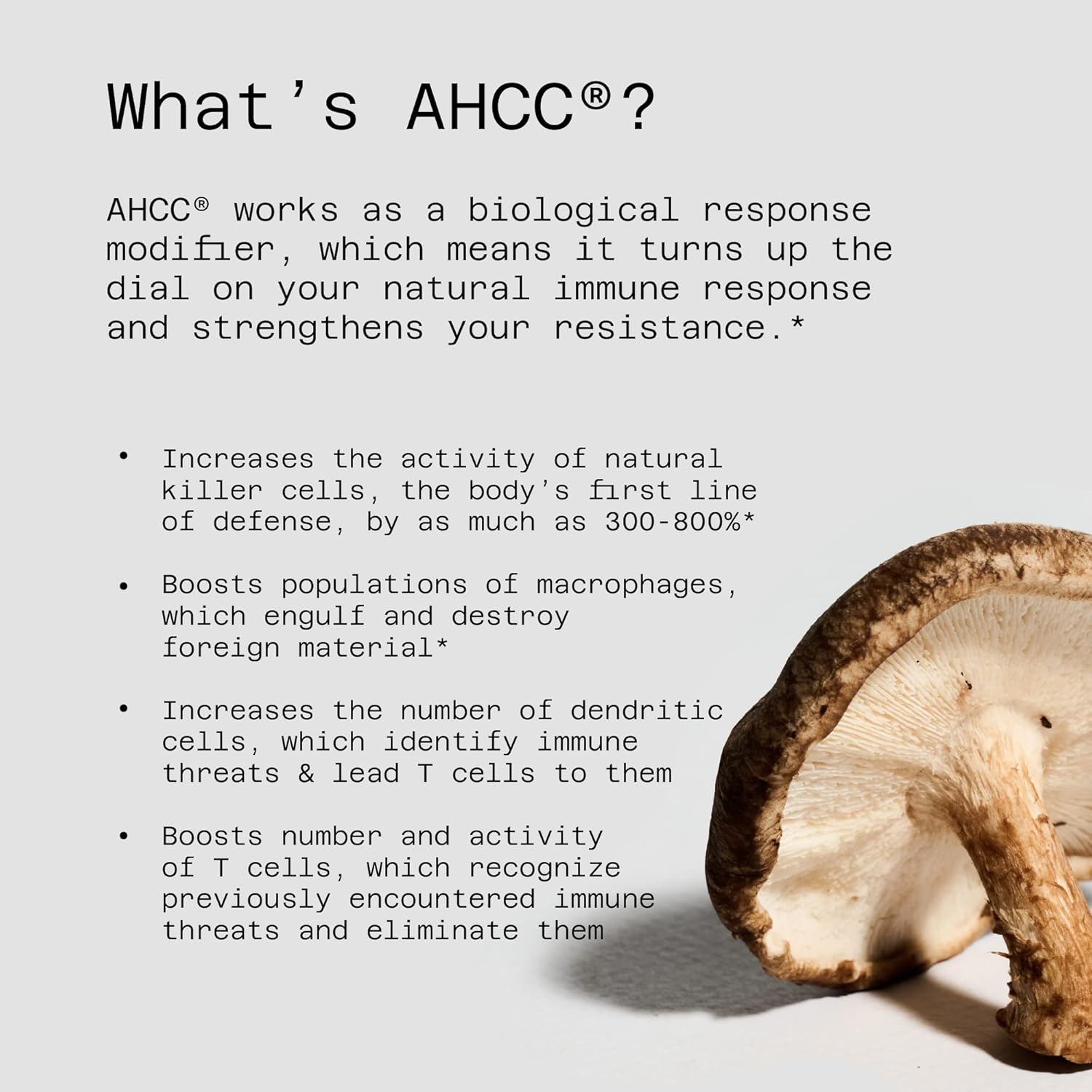 What's AHCC®?

AHCC® works as a biological response modifier, which means it turns up the dial on your natural immune response and strengthens your resistance.*

• Increases the activity of natural killer cells, the body's first line of defense, by as much as 300-800%*

• Boosts populations of macrophages, which engulf and destroy foreign material*

• Increases the number of dendritic cells, which identify immune threats & lead T cells to them

• Boosts number and activity of T cells, which recognize previously encountered immune threats and eliminate them